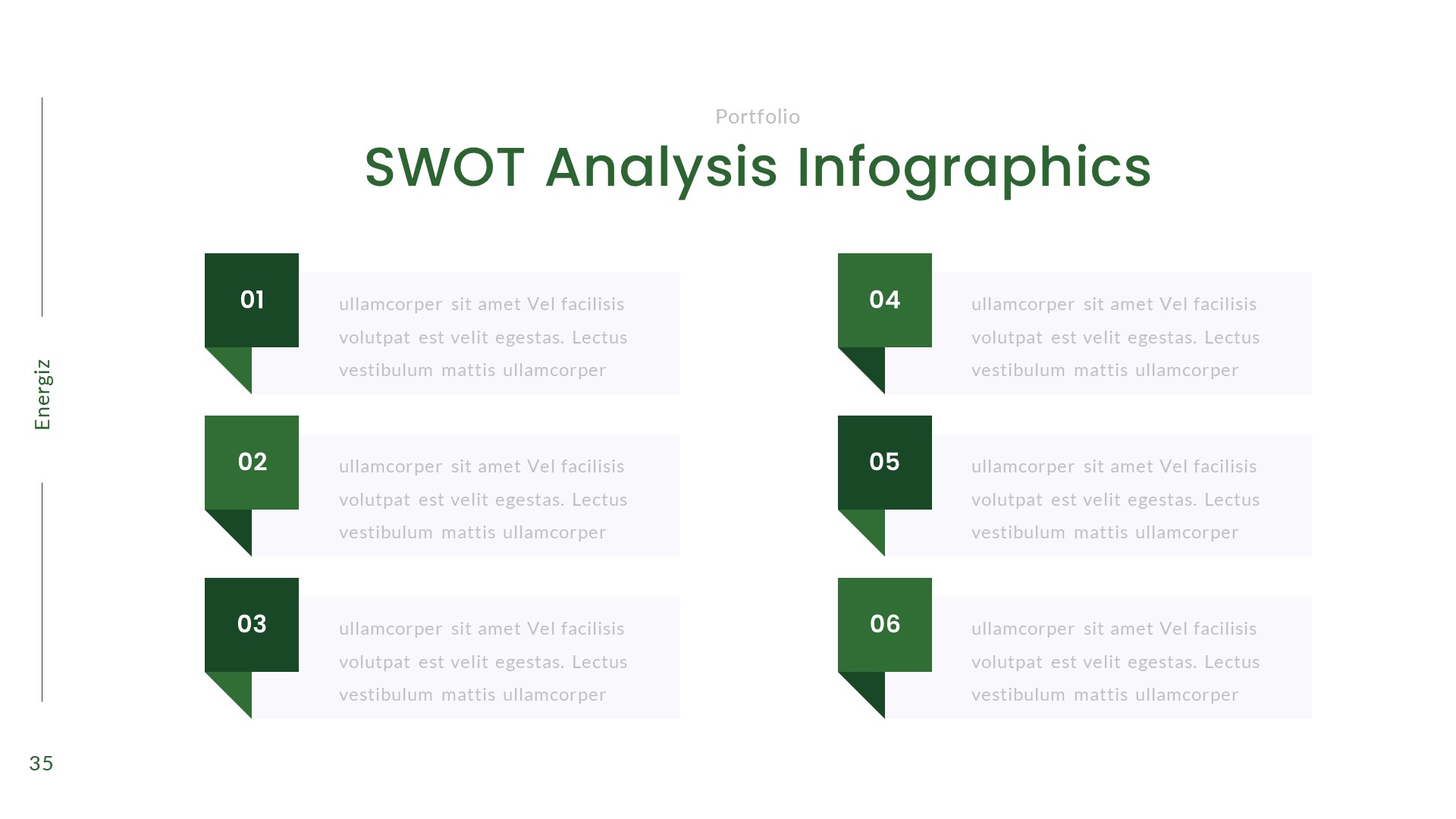 Energiz

Portfolio

SWOT Analysis Infographics

01

ullamcorper sit amet Vel facilisis volutpat est velit egestas. Lectus vestibulum mattis ullamcorper

02

ullamcorper sit amet Vel facilisis volutpat est velit egestas. Lectus vestibulum mattis ullamcorper

03

ullamcorper sit amet Vel facilisis volutpat est velit egestas. Lectus vestibulum mattis ullamcorper

04

ullamcorper sit amet Vel facilisis volutpat est velit egestas. Lectus vestibulum mattis ullamcorper

05

ullamcorper sit amet Vel facilisis volutpat est velit egestas. Lectus vestibulum mattis ullamcorper

06

ullamcorper sit amet Vel facilisis volutpat est velit egestas. Lectus vestibulum mattis ullamcorper

35